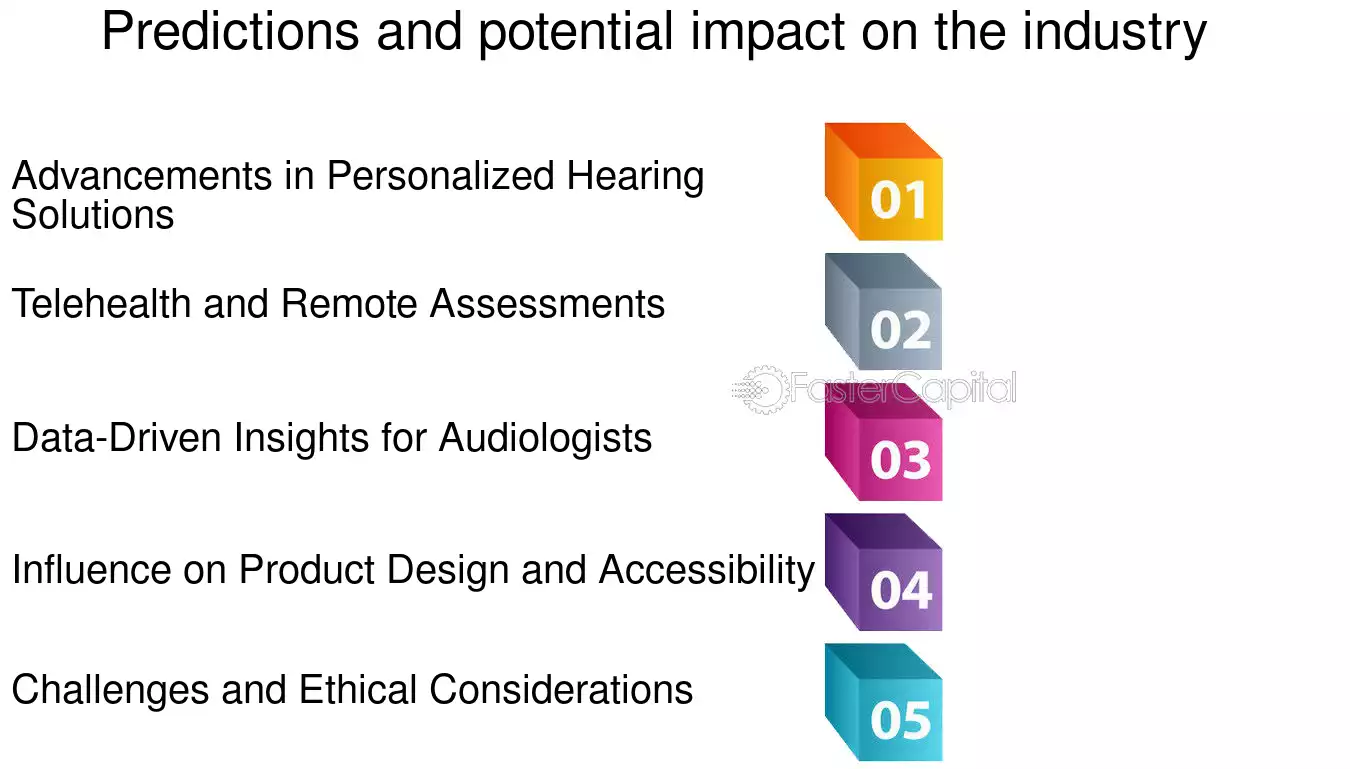 Predictions and potential impact on the industry

Advancements in Personalized Hearing Solutions

01

Telehealth and Remote Assessments

02

FasterCapital

Data-Driven Insights for Audiologists

03

Influence on Product Design and Accessibility

04

Challenges and Ethical Considerations

05